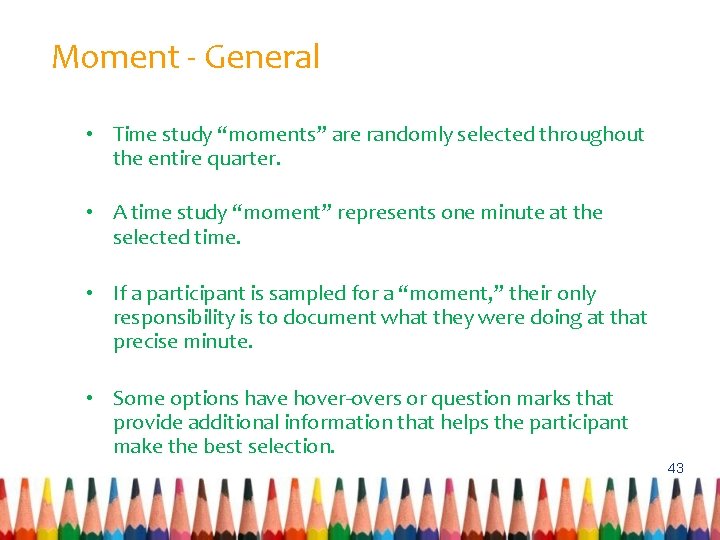 Moment - General

• Time study “moments” are randomly selected throughout the entire quarter.

• A time study “moment” represents one minute at the selected time.

• If a participant is sampled for a “moment,” their only responsibility is to document what they were doing at that precise minute.

• Some options have hover-overs or question marks that provide additional information that helps the participant make the best selection.

43